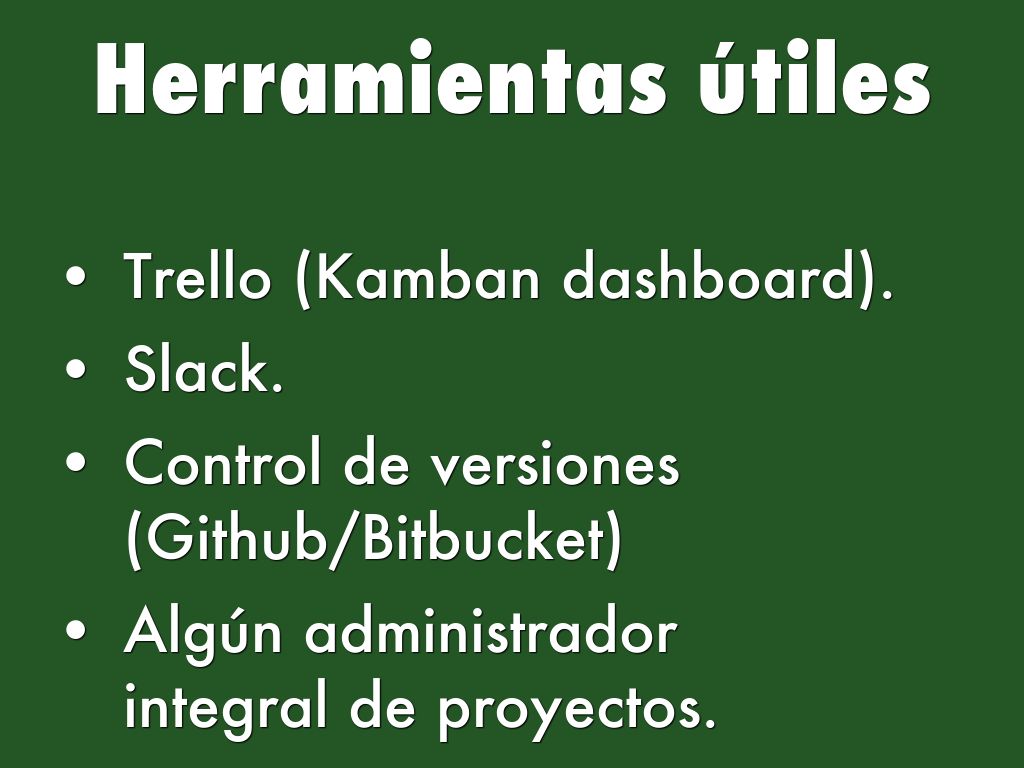 Herramientas útiles

• Trello (Kamban dashboard).
• Slack.
• Control de versiones (Github/Bitbucket)
• Algún administrador integral de proyectos.